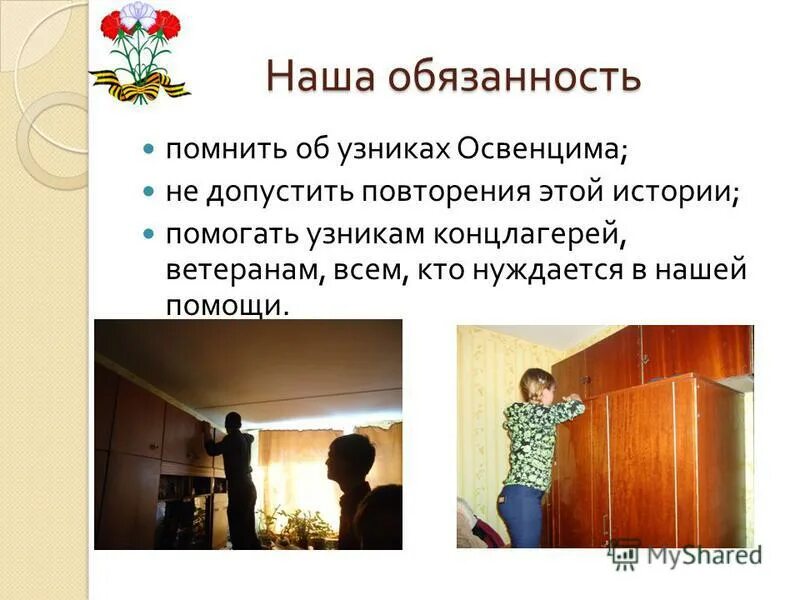 Наша обязанность

помнить об узниках Освенцима;

не допустить повторения этой истории;

помогать узникам концлагерей, ветеранам, всем, кто нуждается в нашей помощи.

MyShared